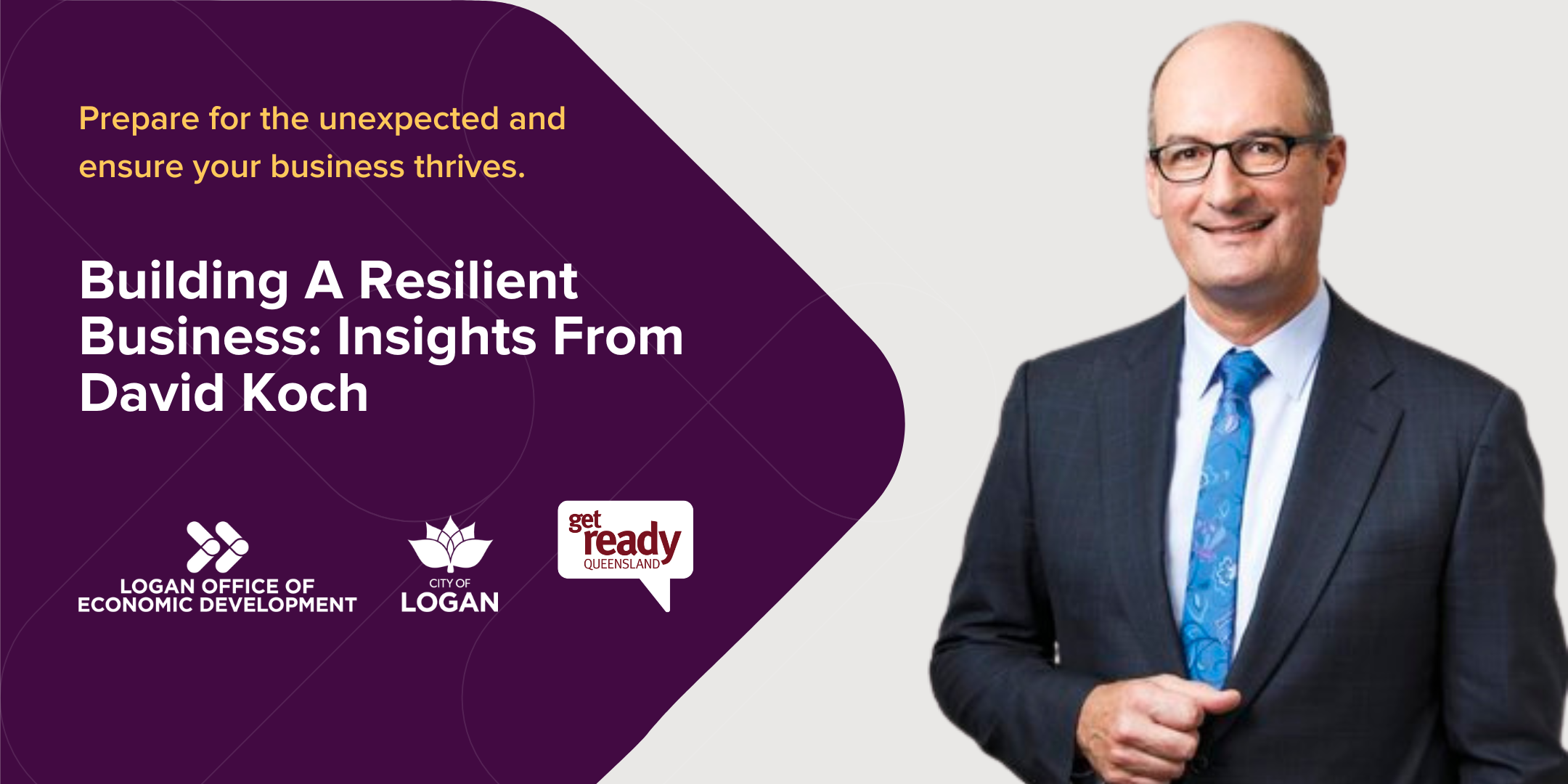 Prepare for the unexpected and ensure your business thrives.

Building A Resilient Business: Insights From David Koch

LOGAN OFFICE OF ECONOMIC DEVELOPMENT

CITY OF LOGAN

get ready QUEENSLAND